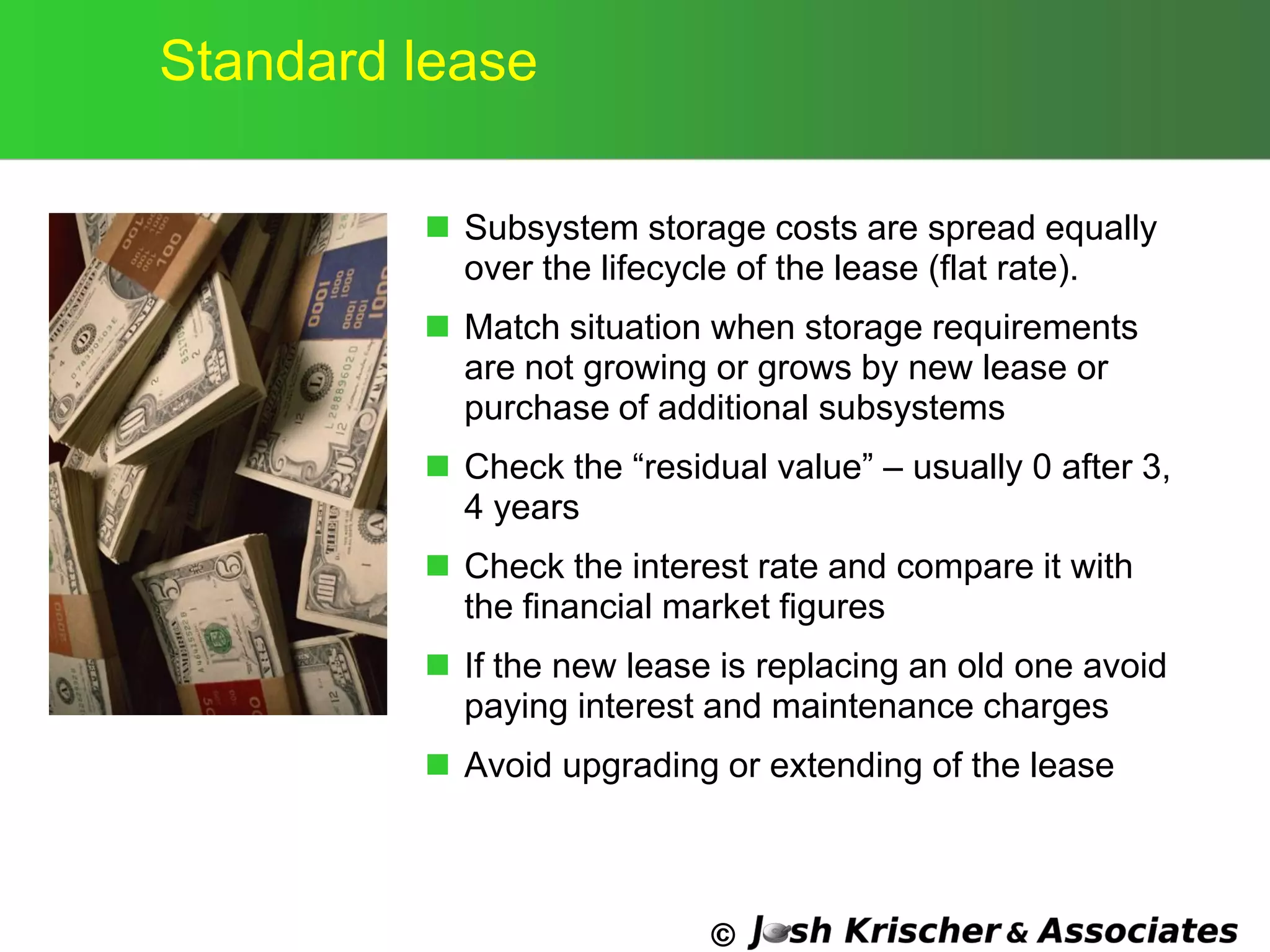 Standard lease

Subsystem storage costs are spread equally over the lifecycle of the lease (flat rate).

Match situation when storage requirements are not growing or grows by new lease or purchase of additional subsystems

Check the “residual value” – usually 0 after 3, 4 years

Check the interest rate and compare it with the financial market figures

If the new lease is replacing an old one avoid paying interest and maintenance charges

Avoid upgrading or extending of the lease

© Josh Krischer & Associates